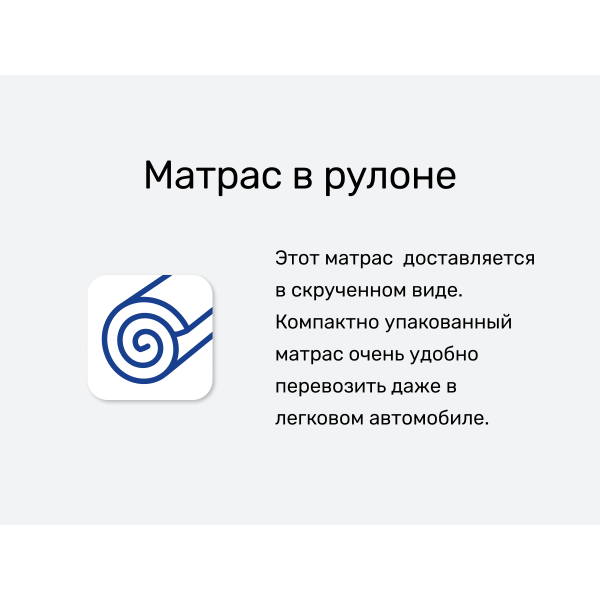 Матрас в рулоне

Этот матрас доставляется в скрученном виде. Компактно упакованный матрас очень удобно перевозить даже в легковом автомобиле.